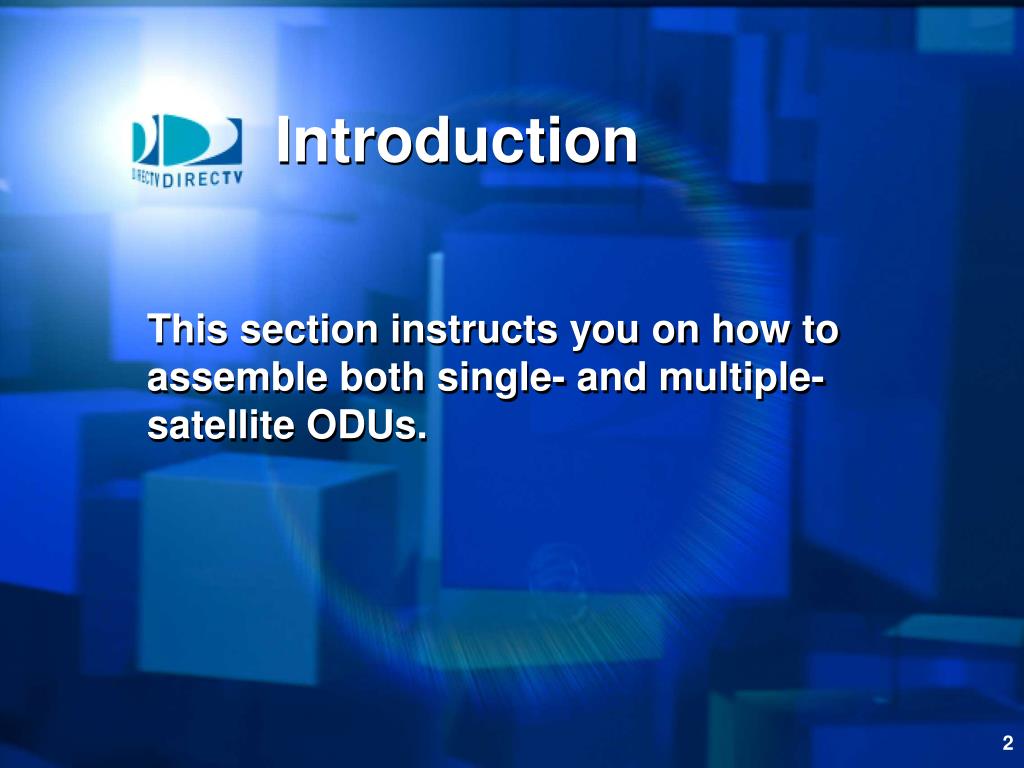 DIRECTV

Introduction

This section instructs you on how to assemble both single- and multiple-satellite ODUs.

2